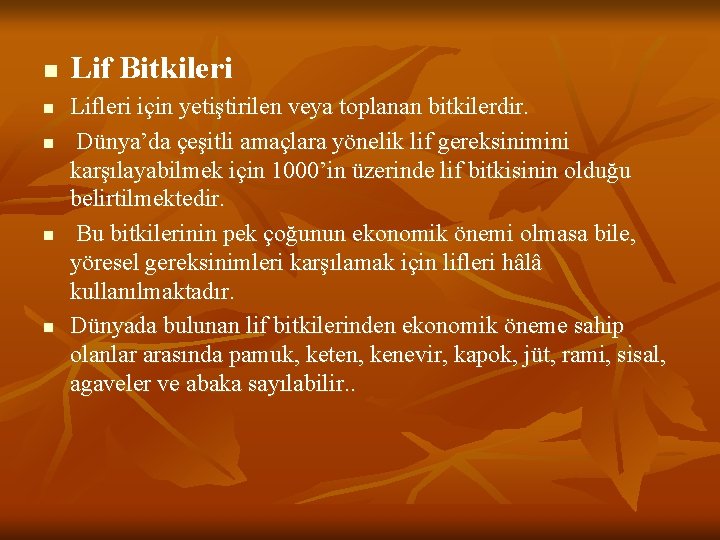 Lif Bitkileri

Lifleri için yetiştirilen veya toplanan bitkilerdir.

Dünya’da çeşitli amaçlara yönelik lif gereksinimini karşılayabilmek için 1000’in üzerinde lif bitkisinin olduğu belirtilmektedir.

Bu bitkilerinin pek çoğunun ekonomik önemi olmasa bile, yöresel gereksinimleri karşılamak için lifleri hâlâ kullanılmaktadır.

Dünyada bulunan lif bitkilerinden ekonomik öneme sahip olanlar arasında pamuk, keten, kenevir, kapok, jüt, rami, sisal, agaveler ve abaka sayılabilir..